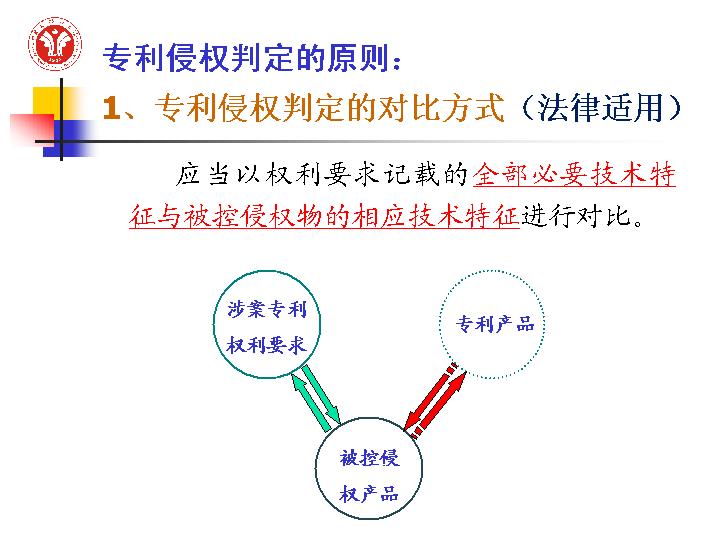 专利侵权判定的原则：

1、专利侵权判定的对比方式（法律适用）

应当以权利要求记载的全部必要技术特征与被控侵权物的相应技术特征进行对比。

涉案专利权利要求

专利产品

被控侵权产品